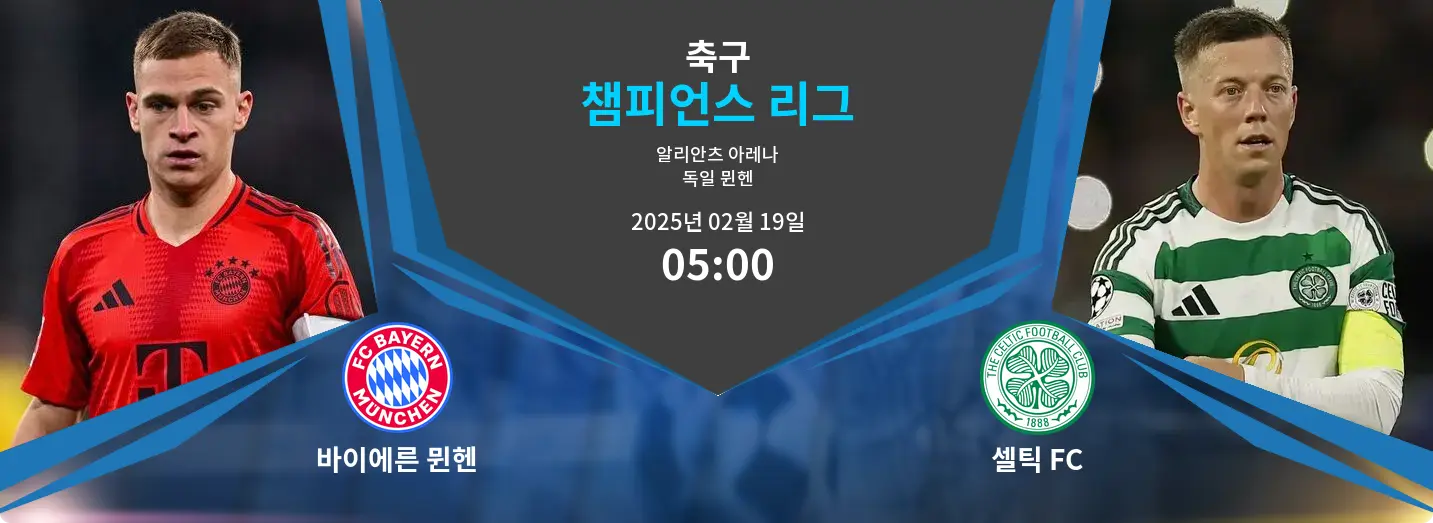 축구
챔피언스 리그

알리안츠 아레나
독일 뮌헨

2025년 02월 19일
05:00

FC BAYERN MÜNCHEN
바이에른 뮌헨

THE CELTIC FOOTBALL CLUB 1888
셀틱 FC